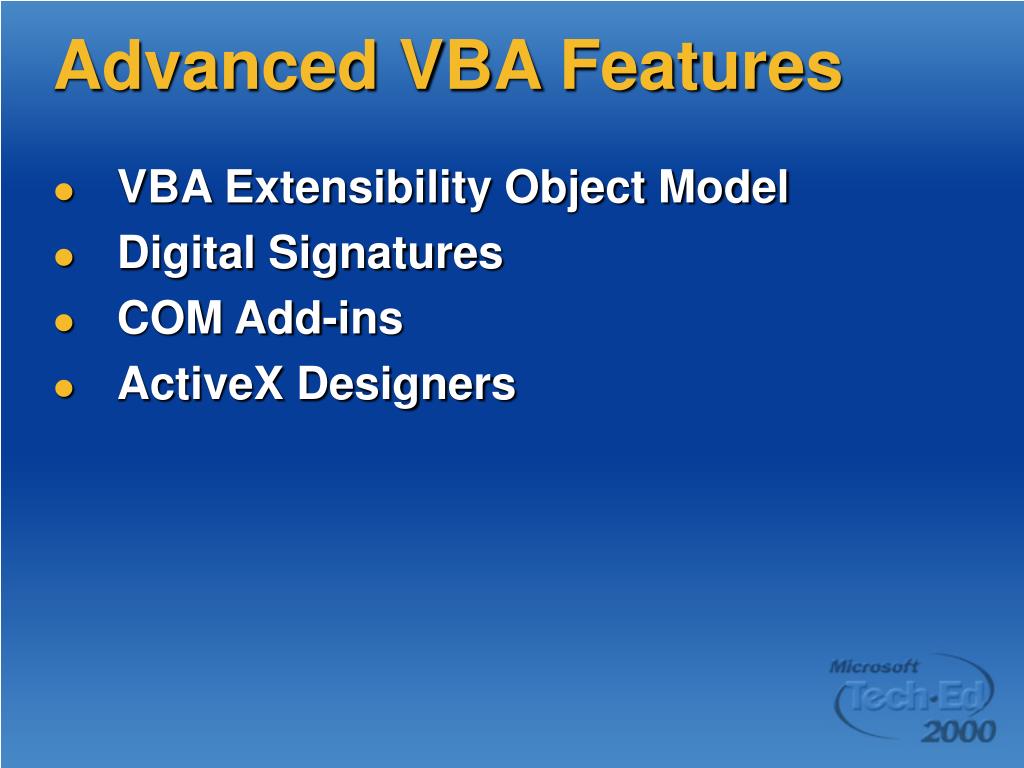 Advanced VBA Features

- VBA Extensibility Object Model
- Digital Signatures
- COM Add-ins
- ActiveX Designers

Microsoft Tech·Ed 2000